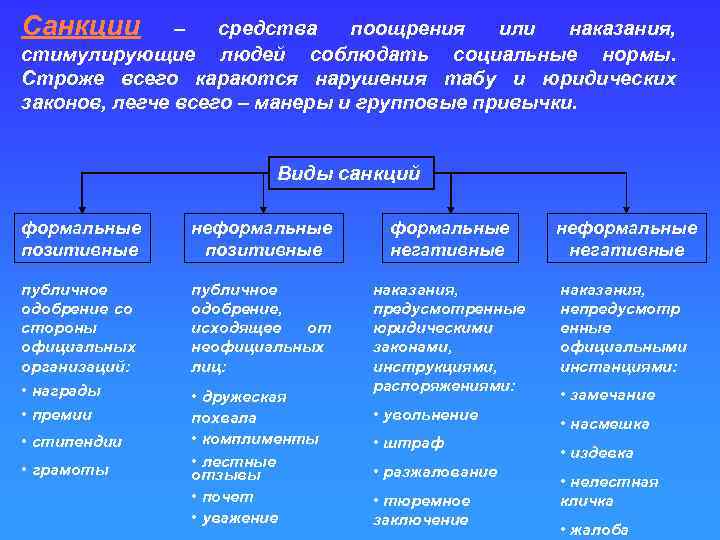 Санкции – средства поощрения или наказания, стимулирующие людей соблюдать социальные нормы. Строже всего караются нарушения табу и юридических законов, легче всего – манеры и групповые привычки.

Виды санкций

формальные позитивные

публичное одобрение со стороны официальных организаций:
• награды
• премии
• стипендии
• грамоты

неформальные позитивные

публичное одобрение, исходящее от неофициальных лиц:
• дружеская похвала
• комплименты
• лестные отзывы
• почет
• уважение

формальные негативные

наказания, предусмотренные юридическими законами, инструкциями, распоряжениями:
• увольнение
• штраф
• разжалование
• тюремное заключение

неформальные негативные

наказания, непредусмотренные официальными инстанциями:
• замечание
• насмешка
• издевка
• нелестная кличка
• жалоба